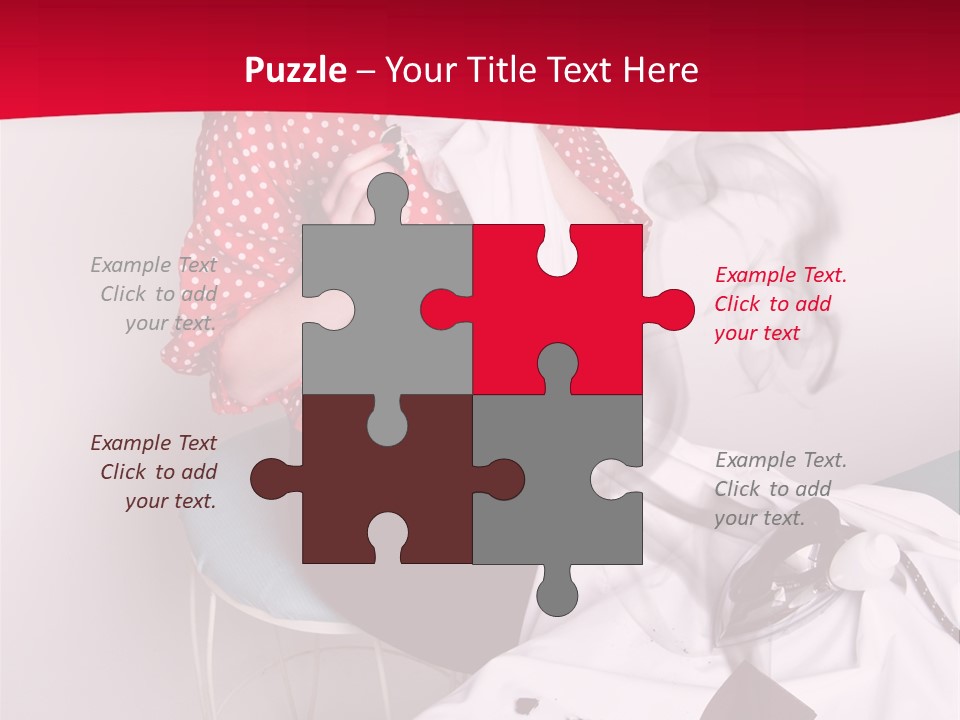 Puzzle – Your Title Text Here

Example Text
Click to add
your text.

Example Text.
Click to add
your text

Example Text
Click to add
your text.

Example Text.
Click to add
your text.